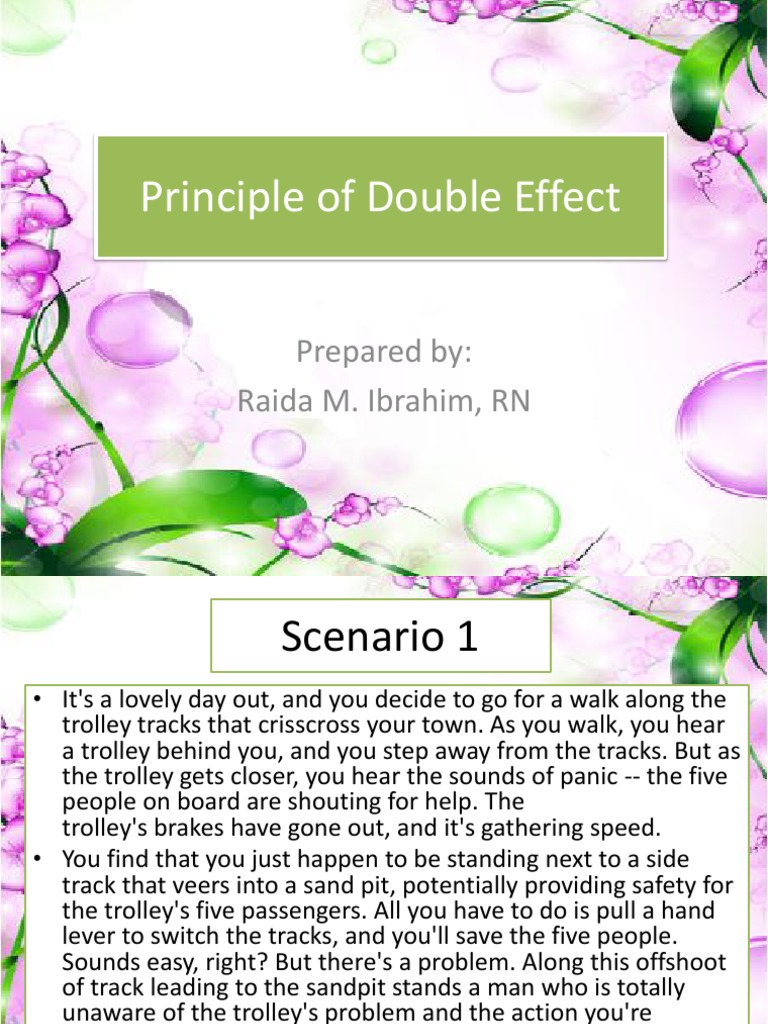 Principle of Double Effect

Prepared by:
Raida M. Ibrahim, RN

Scenario 1

• It's a lovely day out, and you decide to go for a walk along the trolley tracks that crisscross your town. As you walk, you hear a trolley behind you, and you step away from the tracks. But as the trolley gets closer, you hear the sounds of panic -- the five people on board are shouting for help. The trolley's brakes have gone out, and it's gathering speed.
• You find that you just happen to be standing next to a side track that veers into a sand pit, potentially providing safety for the trolley's five passengers. All you have to do is pull a hand lever to switch the tracks, and you'll save the five people. Sounds easy, right? But there's a problem. Along this offshoot of track leading to the sandpit stands a man who is totally unaware of the trolley's problem and the action you're